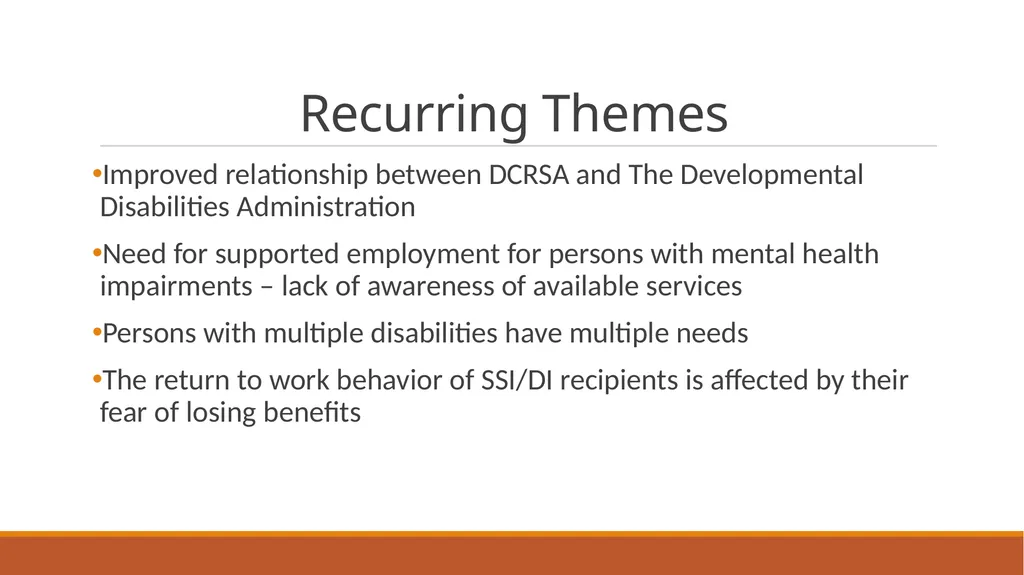 Recurring Themes

•Improved relationship between DCRSA and The Developmental Disabilities Administration

•Need for supported employment for persons with mental health impairments – lack of awareness of available services

•Persons with multiple disabilities have multiple needs

•The return to work behavior of SSI/DI recipients is affected by their fear of losing benefits